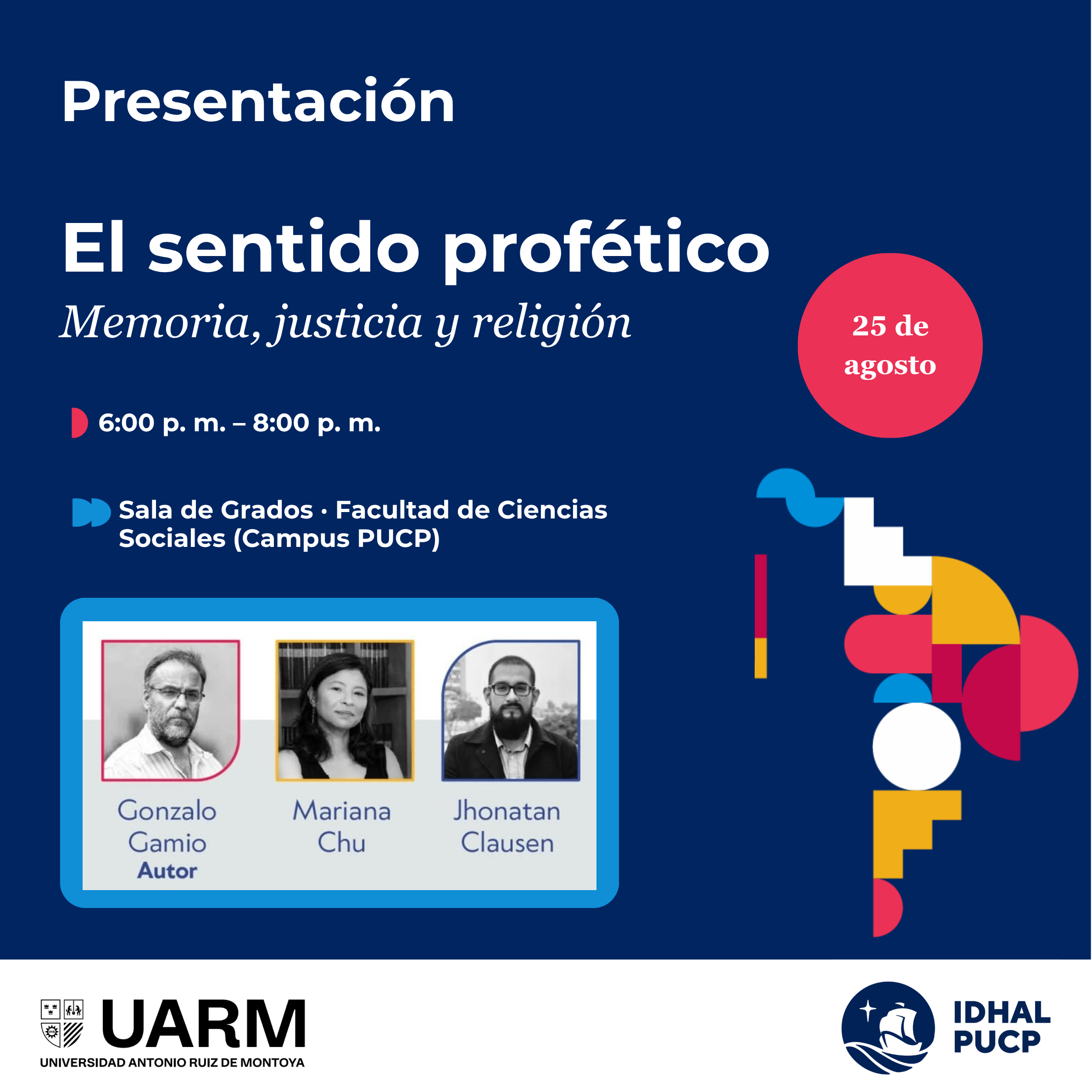 Presentación

El sentido profético

Memoria, justicia y religión

25 de agosto

6:00 p. m. – 8:00 p. m.

Sala de Grados · Facultad de Ciencias Sociales (Campus PUCP)

Gonzalo Gamio
Autor

Mariana Chu

Jhonatan Clausen

UARM
UNIVERSIDAD ANTONIO RUIZ DE MONTOYA

IDHAL PUCP